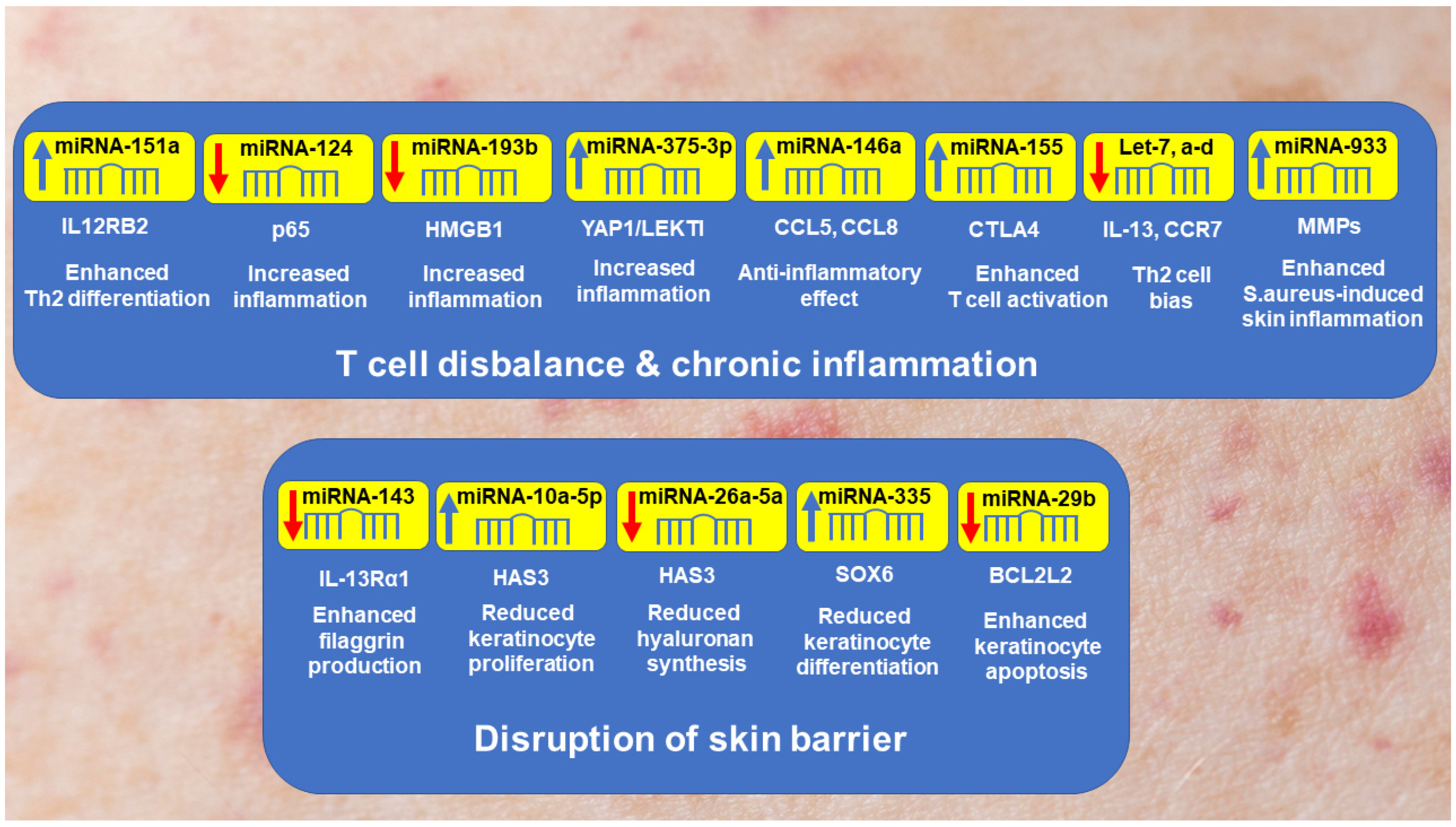 miRNA-151a

IL12RB2

Enhanced Th2 differentiation

miRNA-124

p65

Increased inflammation

miRNA-193b

HMGB1

Increased inflammation

miRNA-375-3p

YAP1/LEKTI

Increased inflammation

miRNA-146a

CCL5, CCL8

Anti-inflammatory effect

miRNA-155

CTLA4

Enhanced T cell activation

Let-7, a-d

IL-13, CCR7

Th2 cell bias

miRNA-933

MMPs

Enhanced S.aureus-induced skin inflammation

T cell disbalance & chronic inflammation

miRNA-143

IL-13Rα1

Enhanced filaggrin production

miRNA-10a-5p

HAS3

Reduced keratinocyte proliferation

miRNA-26a-5a

HAS3

Reduced hyaluronan synthesis

miRNA-335

SOX6

Reduced keratinocyte differentiation

miRNA-29b

BCL2L2

Enhanced keratinocyte apoptosis

Disruption of skin barrier